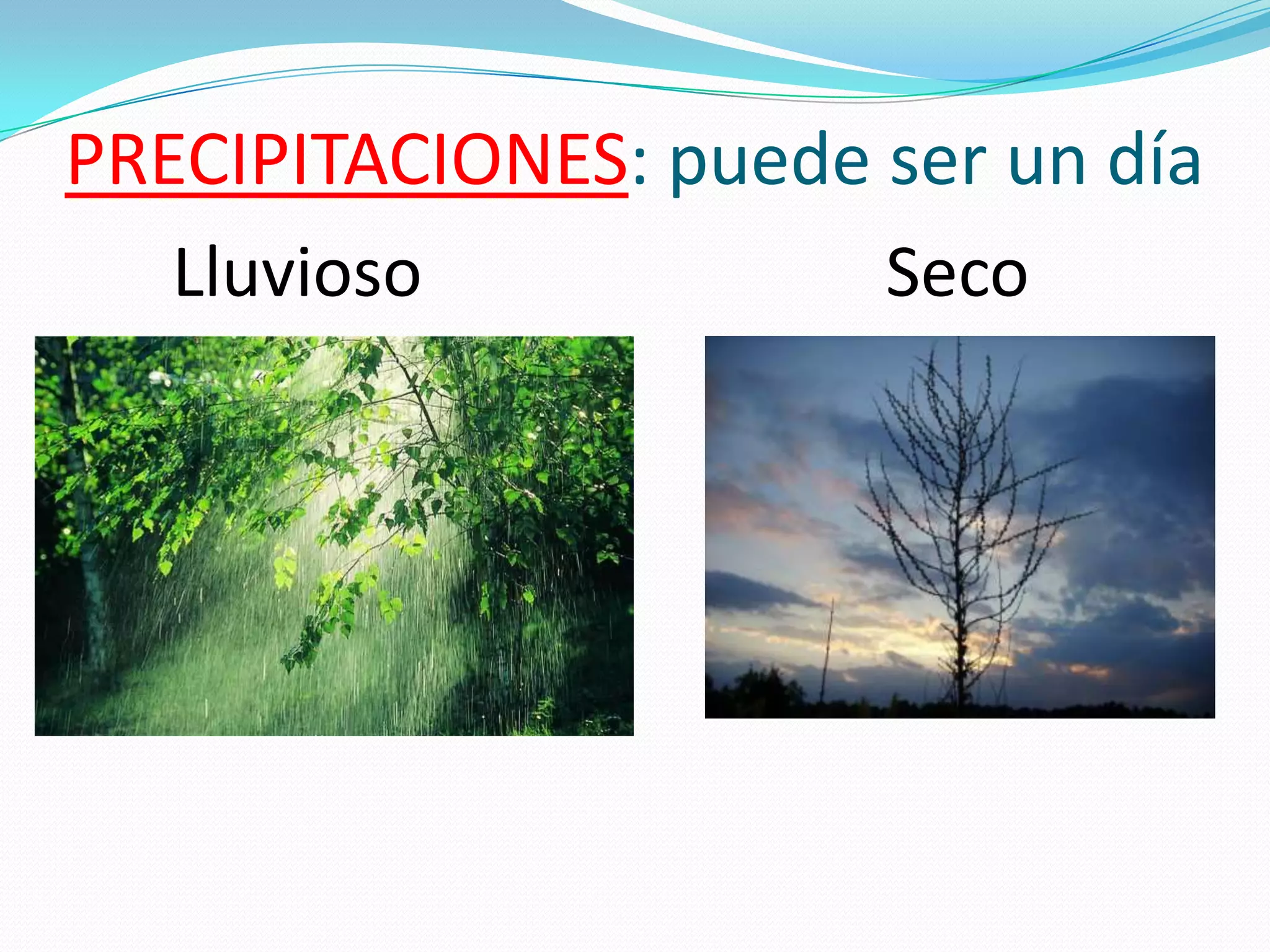 PRECIPITACIONES: puede ser un día

Lluvioso

Seco